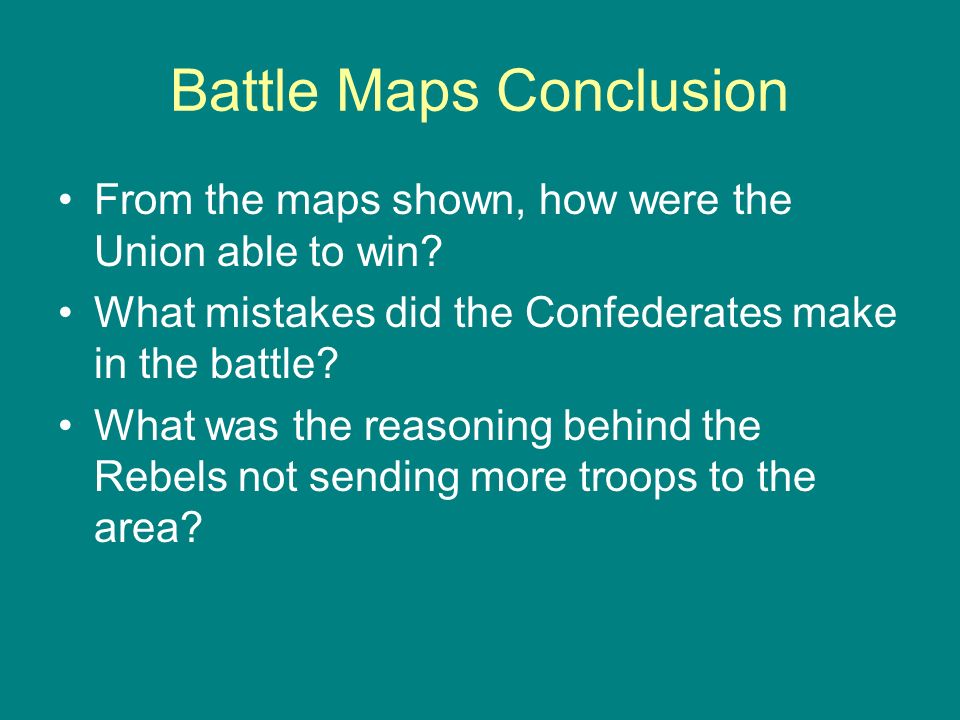 Battle Maps Conclusion

• From the maps shown, how were the Union able to win?
• What mistakes did the Confederates make in the battle?
• What was the reasoning behind the Rebels not sending more troops to the area?